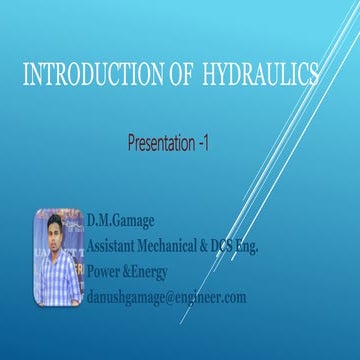 INTRODUCTION OF HYDRAULICS

Presentation -1

D.M.Gamage
Assistant Mechanical & DCS Eng.
Power &Energy
danushgamage@engineer.com